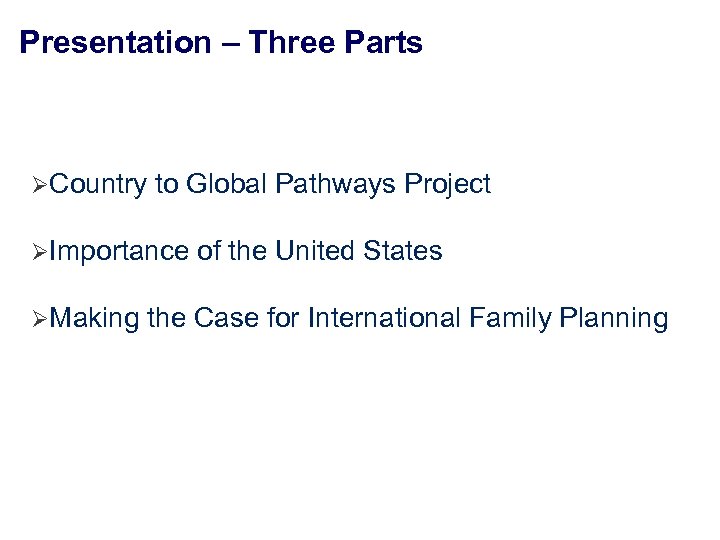 Presentation – Three Parts

➢Country to Global Pathways Project

➢Importance of the United States

➢Making the Case for International Family Planning